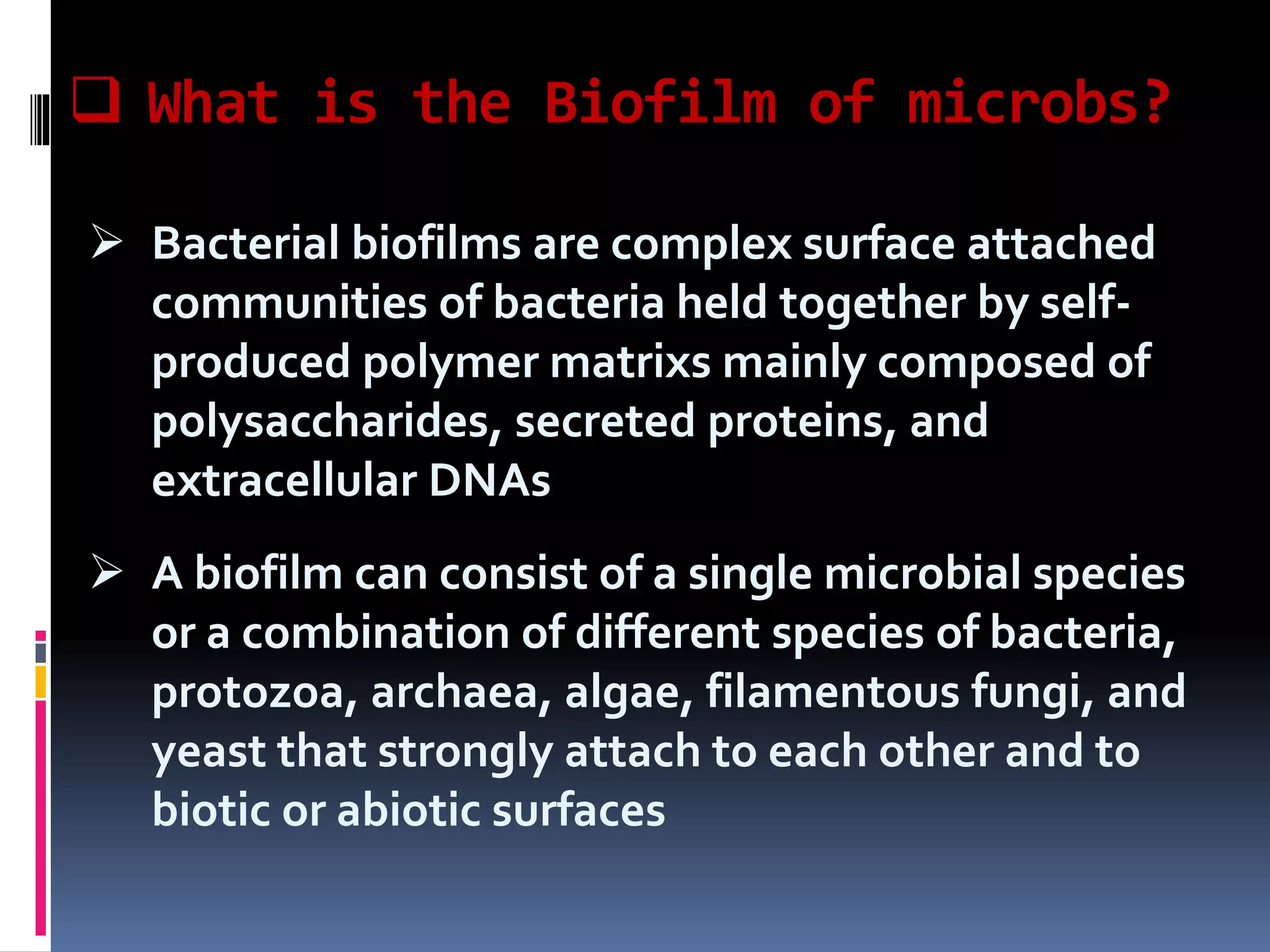 ❑ What is the Biofilm of microbs?

➢ Bacterial biofilms are complex surface attached communities of bacteria held together by self-produced polymer matrixs mainly composed of polysaccharides, secreted proteins, and extracellular DNAs

➢ A biofilm can consist of a single microbial species or a combination of different species of bacteria, protozoa, archaea, algae, filamentous fungi, and yeast that strongly attach to each other and to biotic or abiotic surfaces